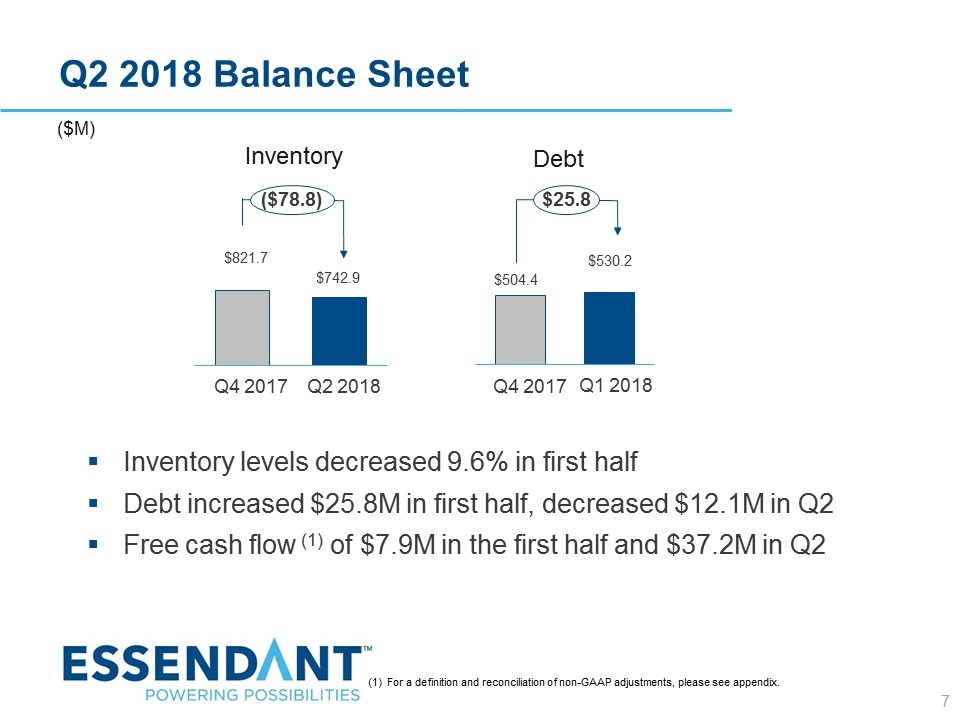 Q2 2018 Balance Sheet

($M)

Inventory

($78.8)

$821.7

$742.9

Q4 2017 Q2 2018

Debt

$25.8

$504.4

$530.2

Q4 2017 Q1 2018

▪ Inventory levels decreased 9.6% in first half

▪ Debt increased $25.8M in first half, decreased $12.1M in Q2

▪ Free cash flow $^{(1)}$ of $7.9M in the first half and $37.2M in Q2

ESSENDANT™
POWERING POSSIBILITIES

(1) For a definition and reconciliation of non-GAAP adjustments, please see appendix.

7